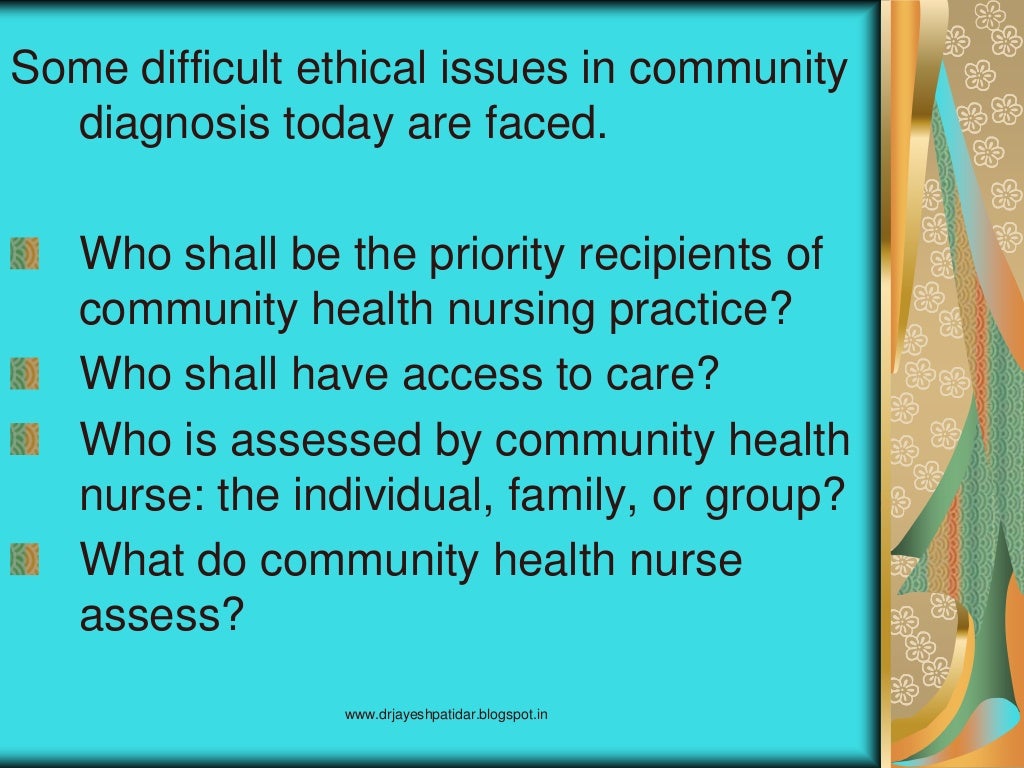 Some difficult ethical issues in community diagnosis today are faced.

Who shall be the priority recipients of community health nursing practice?
Who shall have access to care?
Who is assessed by community health nurse: the individual, family, or group?
What do community health nurse assess?

www.drjayeshpatidar.blogspot.in